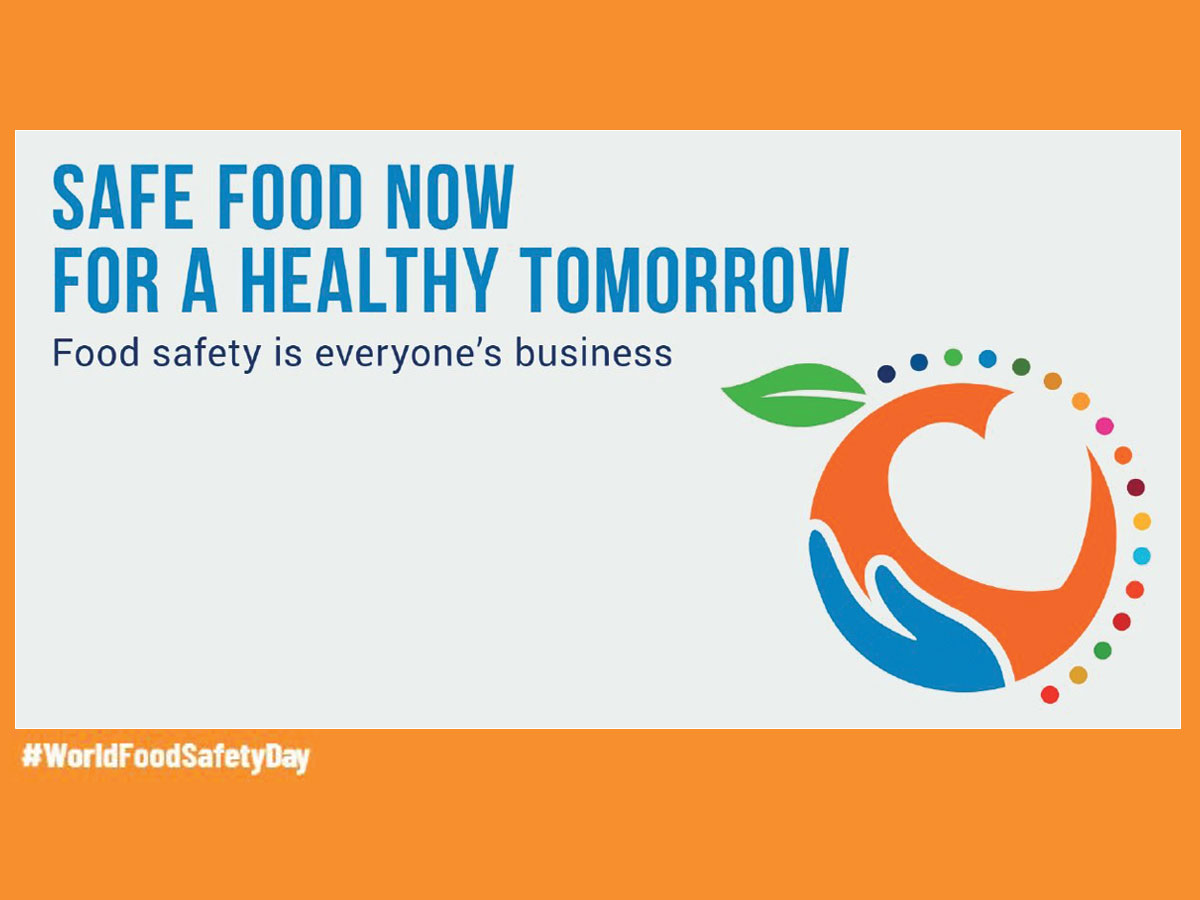 SAFE FOOD NOW
FOR A HEALTHY TOMORROW

Food safety is everyone's business

#WorldFoodSafetyDay